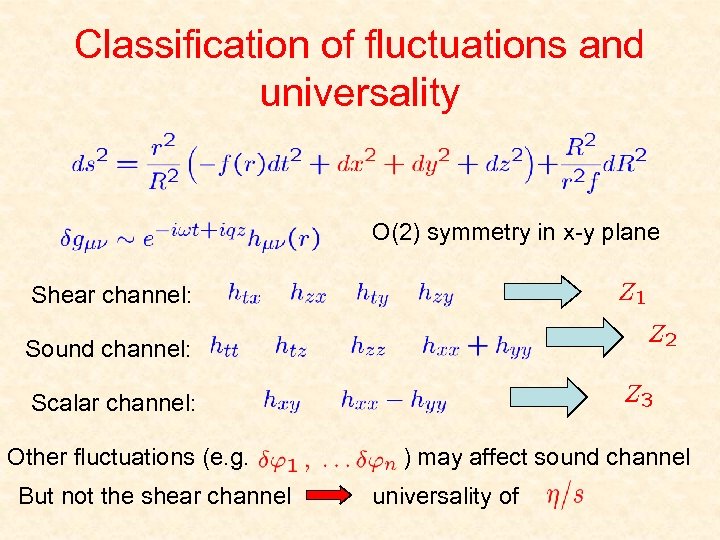 Classification of fluctuations and universality

$ds^2 = \frac{r^2}{R^2}\left(-f(r)dt^2 + dx^2 + dy^2 + dz^2\right) + \frac{R^2}{r^2 f}dR^2$

$\delta g_{\mu\nu} \sim e^{-i\omega t + iqz} h_{\mu\nu}(r)$ O(2) symmetry in x-y plane

Shear channel: $h_{tx}$ $h_{zx}$ $h_{ty}$ $h_{zy}$ $Z_1$

Sound channel: $h_{tt}$ $h_{tz}$ $h_{zz}$ $h_{xx} + h_{yy}$ $Z_2$

Scalar channel: $h_{xy}$ $h_{xx} - h_{yy}$ $Z_3$

Other fluctuations (e.g. $\delta\varphi_1, \ldots \delta\varphi_n$ ) may affect sound channel

But not the shear channel universality of $\eta/s$